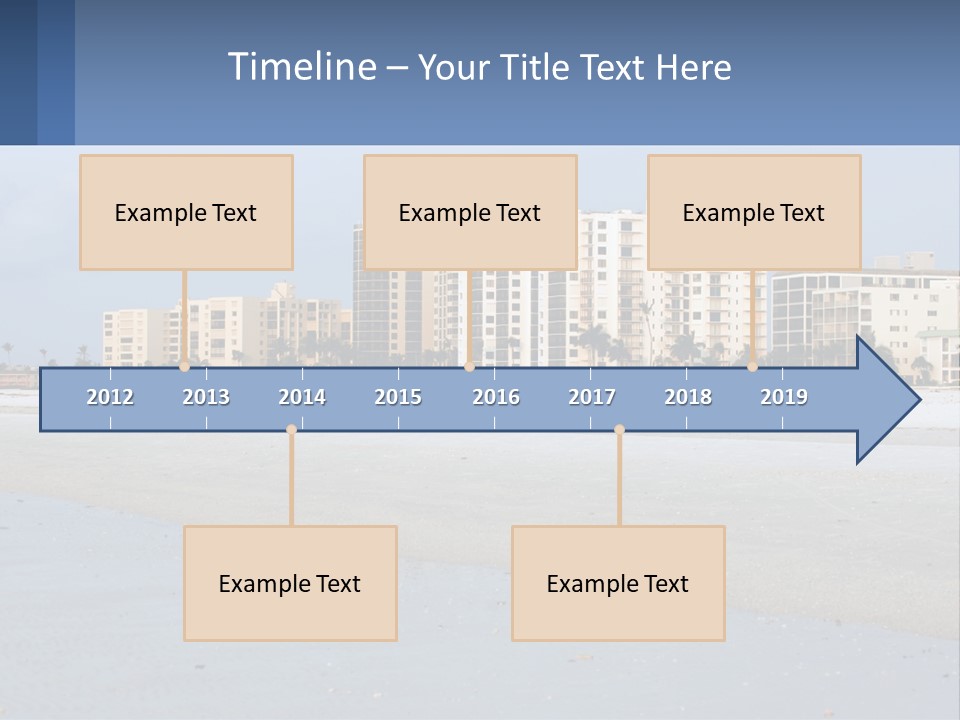 Timeline – Your Title Text Here

Example Text

Example Text

Example Text

2012 2013 2014 2015 2016 2017 2018 2019

Example Text

Example Text